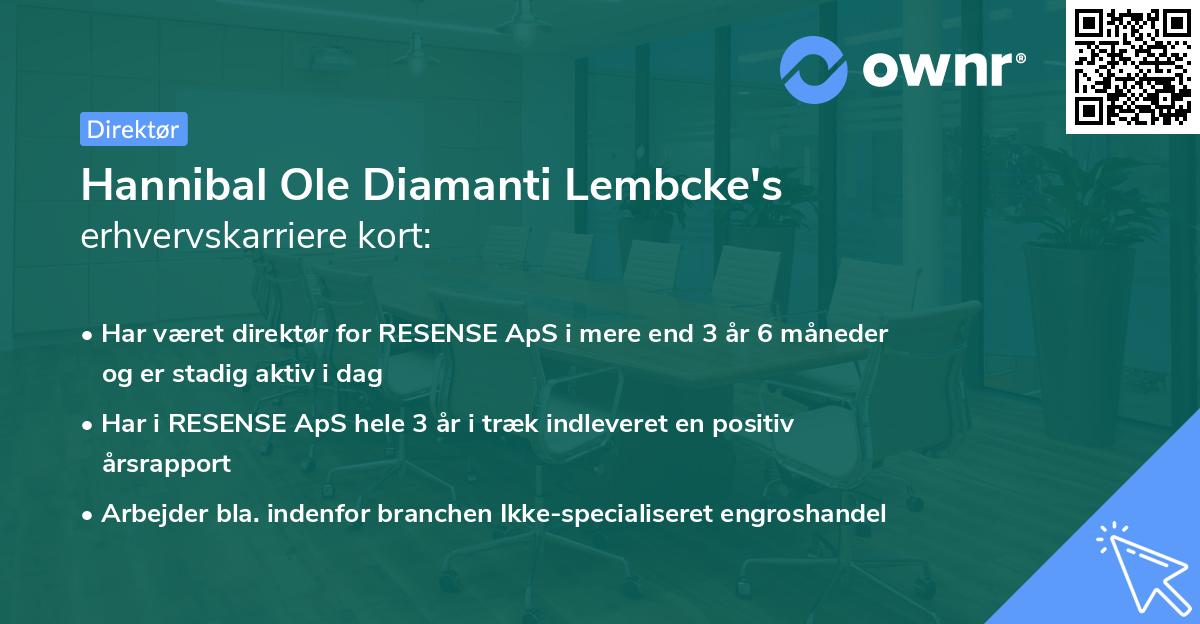 ownr®

Direktør

Hannibal Ole Diamanti Lembcke's erhvervskarriere kort:

• Har været direktør for RESENSE ApS i mere end 3 år 6 måneder og er stadig aktiv i dag

• Har i RESENSE ApS hele 3 år i træk indleveret en positiv årsrapport

• Arbejder bla. indenfor branchen Ikke-specialiseret engroshandel